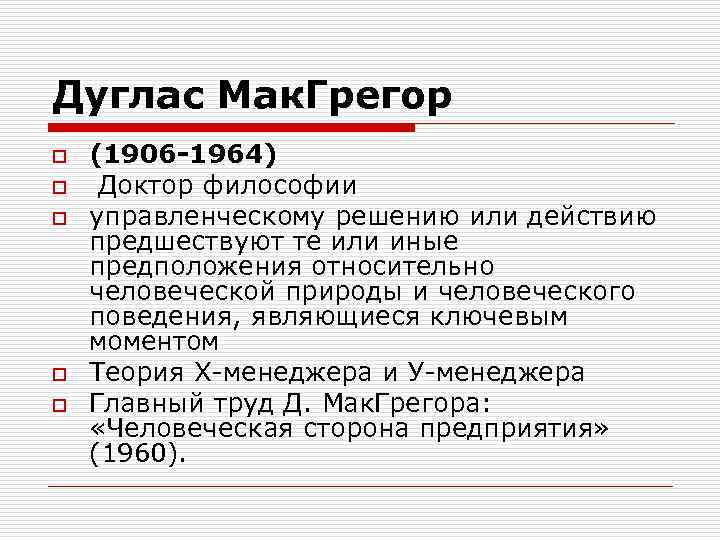 Дуглас МакГрегор

(1906-1964)

Доктор философии

управленческому решению или действию предшествуют те или иные предположения относительно человеческой природы и человеческого поведения, являющиеся ключевым моментом

Теория Х-менеджера и У-менеджера

Главный труд Д. МакГрегора: «Человеческая сторона предприятия» (1960).